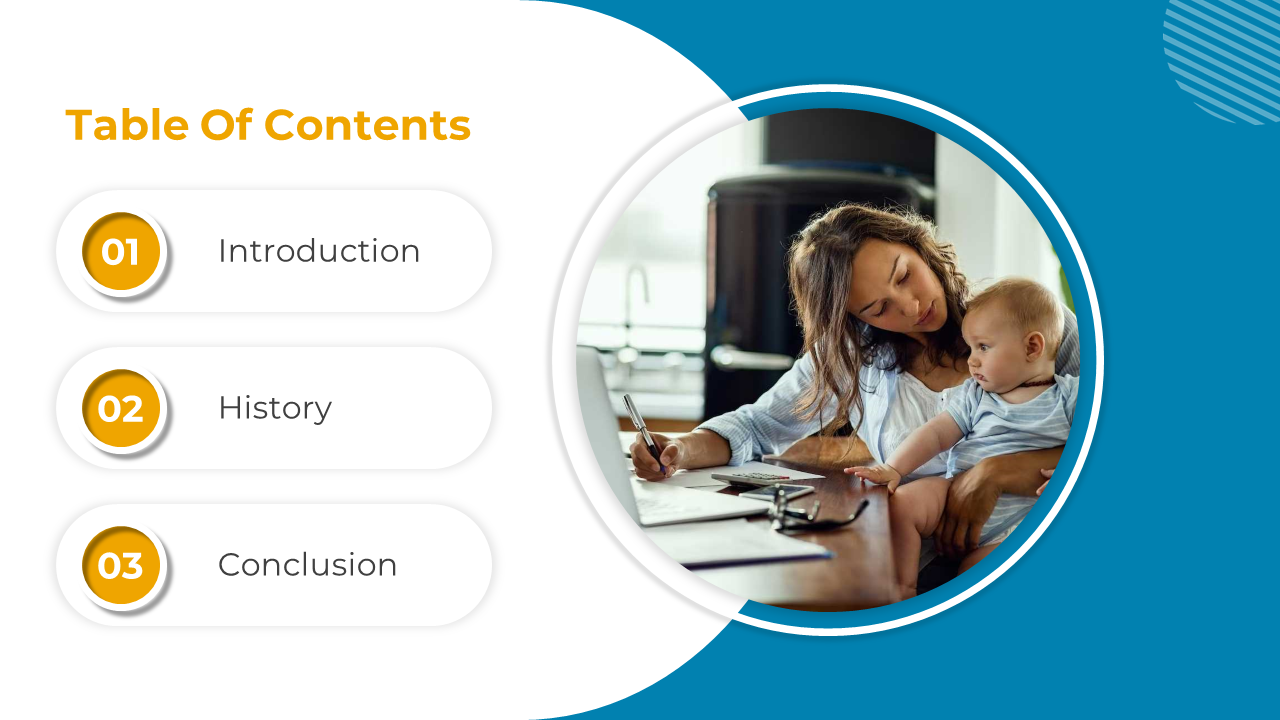 Table Of Contents

01 Introduction

02 History

03 Conclusion